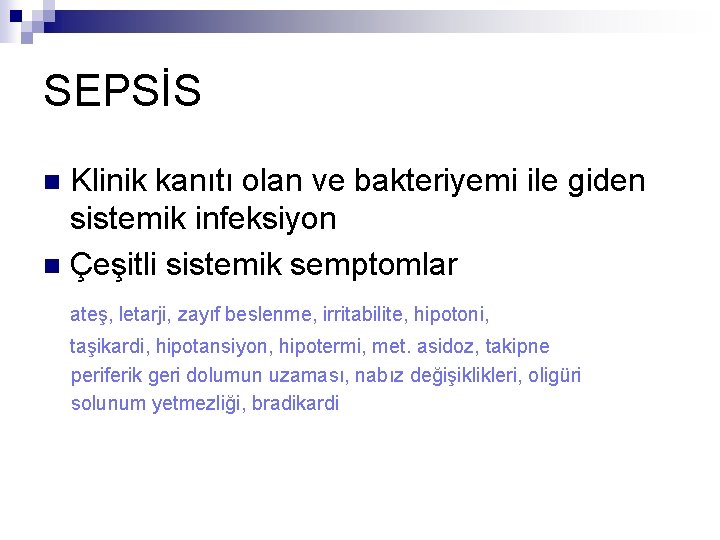 SEPSİS

Klinik kanıtı olan ve bakteriyemi ile giden sistemik infeksiyon

Çeşitli sistemik semptomlar

ateş, letarji, zayıf beslenme, irritabilite, hipotoni,
taşikardi, hipotansiyon, hipotermi, met. asidoz, takipne
periferik geri dolumun uzaması, nabız değişiklikleri, oligüri
solunum yetmezliği, bradikardi